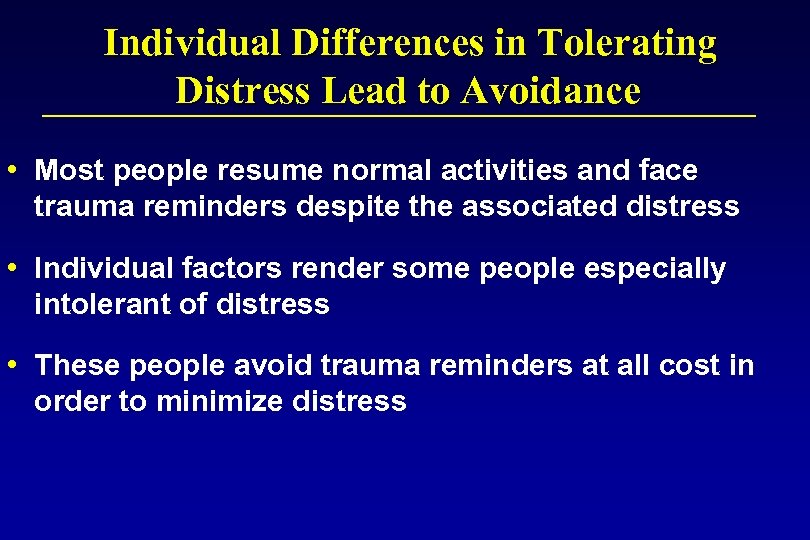 Individual Differences in Tolerating Distress Lead to Avoidance

• Most people resume normal activities and face trauma reminders despite the associated distress

• Individual factors render some people especially intolerant of distress

• These people avoid trauma reminders at all cost in order to minimize distress